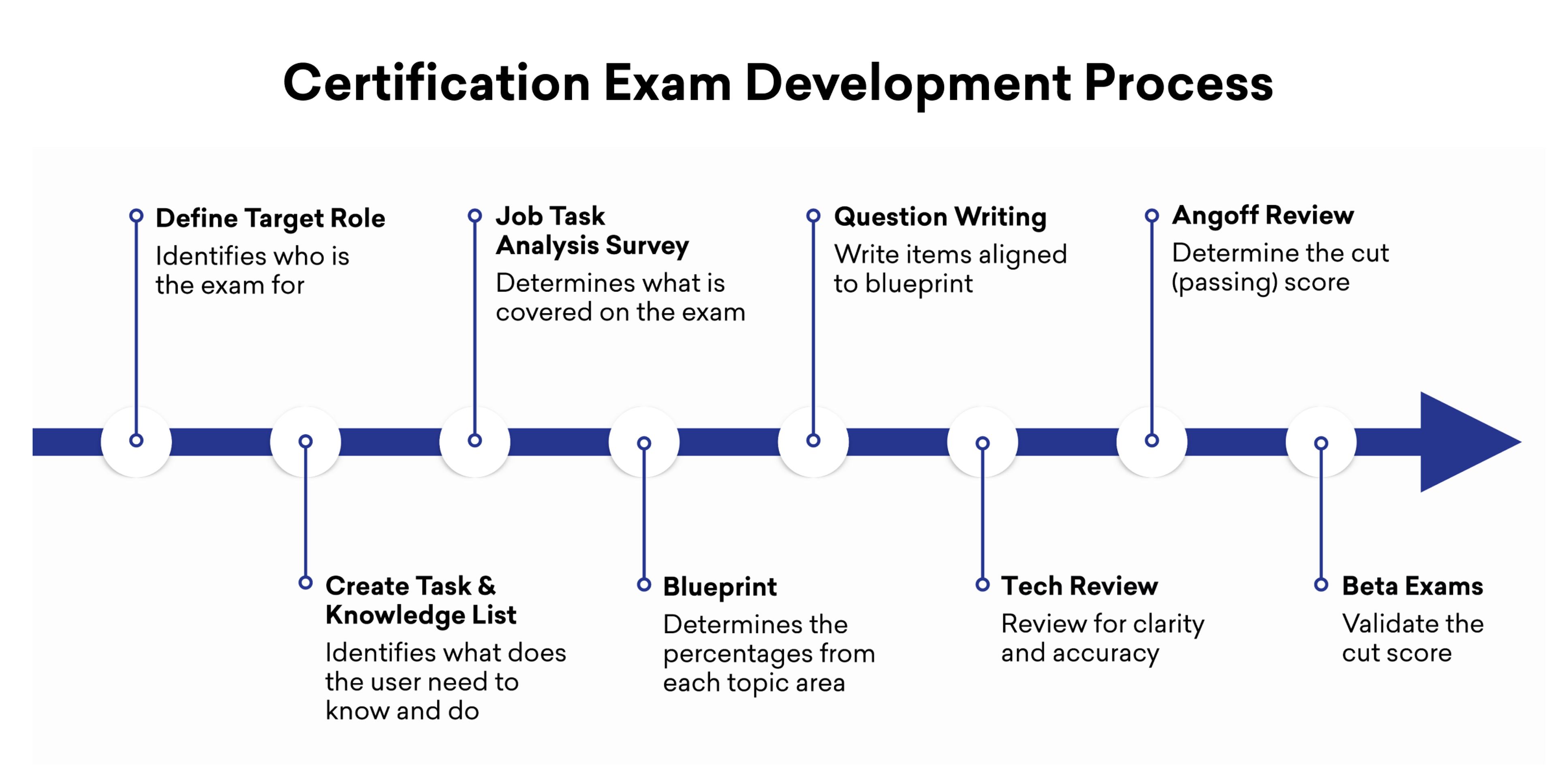 Certification Exam Development Process

Define Target Role
Identifies who is the exam for

Create Task & Knowledge List
Identifies what does the user need to know and do

Job Task Analysis Survey
Determines what is covered on the exam

Blueprint
Determines the percentages from each topic area

Question Writing
Write items aligned to blueprint

Tech Review
Review for clarity and accuracy

Angoff Review
Determine the cut (passing) score

Beta Exams
Validate the cut score